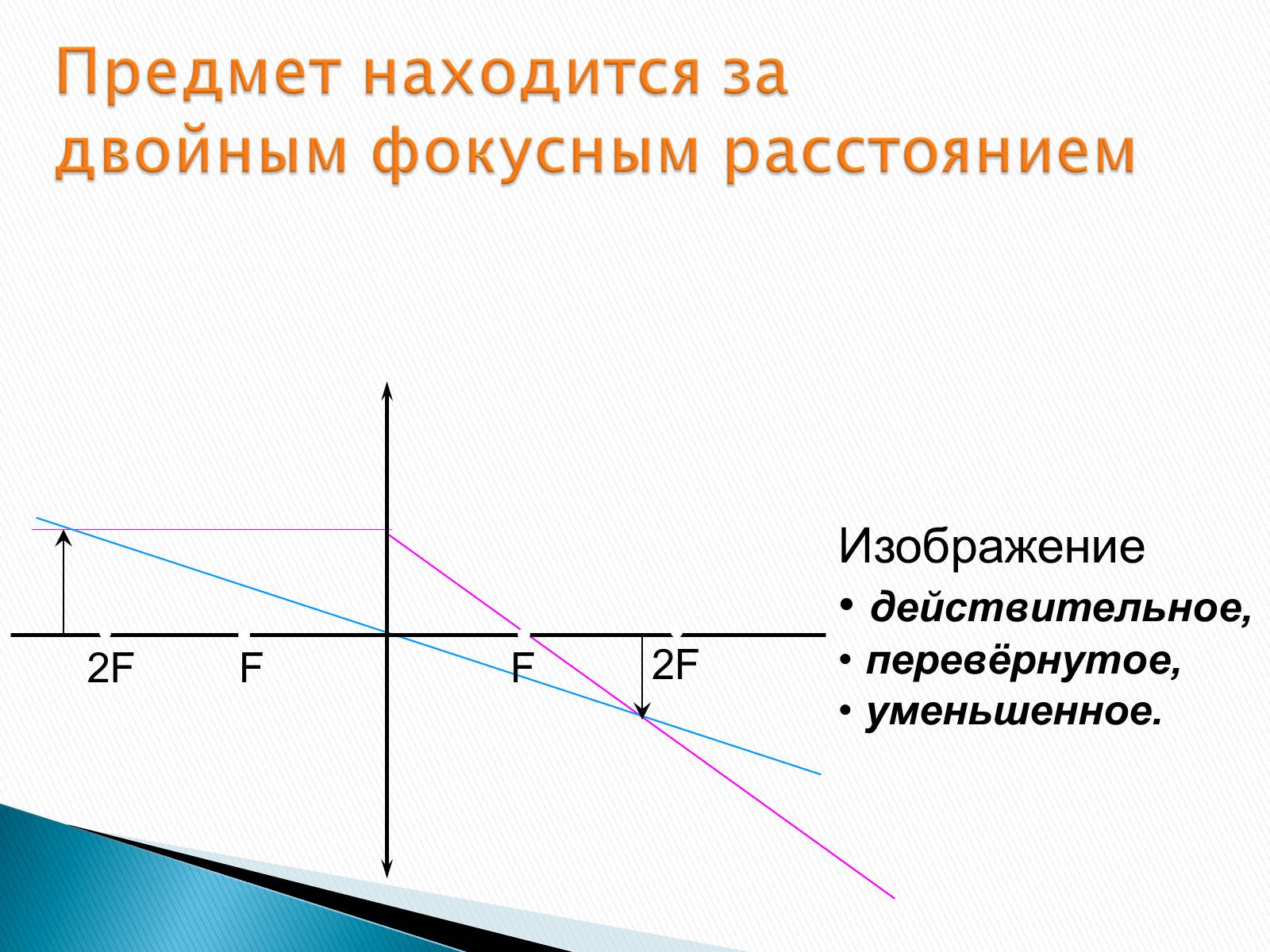 Предмет находится за двойным фокусным расстоянием

2F F F 2F

Изображение

• действительное,
• перевёрнутое,
• уменьшенное.